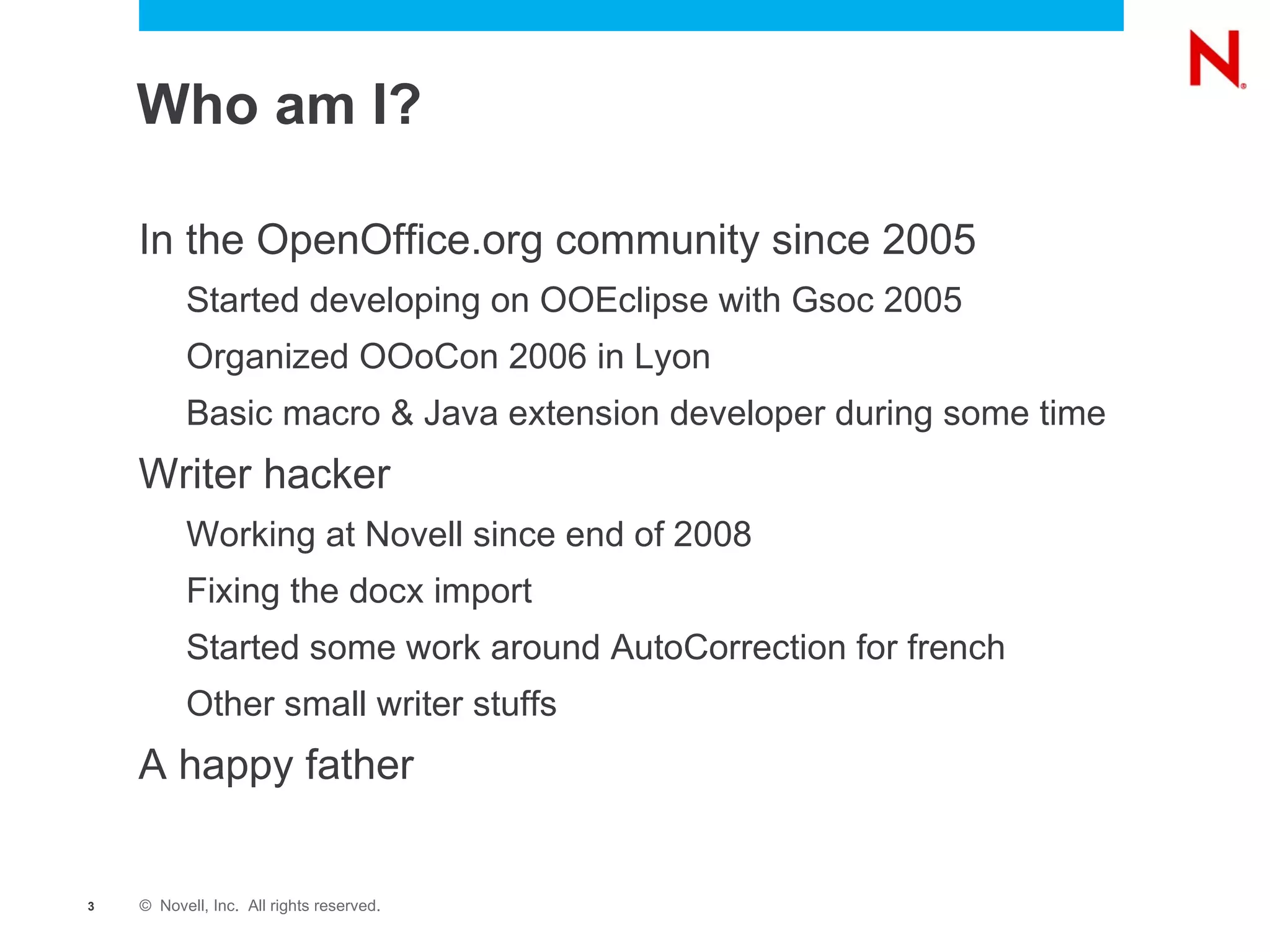 N

Who am I?

In the OpenOffice.org community since 2005

Started developing on OOEclipse with Gsoc 2005

Organized OOoCon 2006 in Lyon

Basic macro & Java extension developer during some time

Writer hacker

Working at Novell since end of 2008

Fixing the docx import

Started some work around AutoCorrection for french

Other small writer stuffs

A happy father

3 © Novell, Inc. All rights reserved.